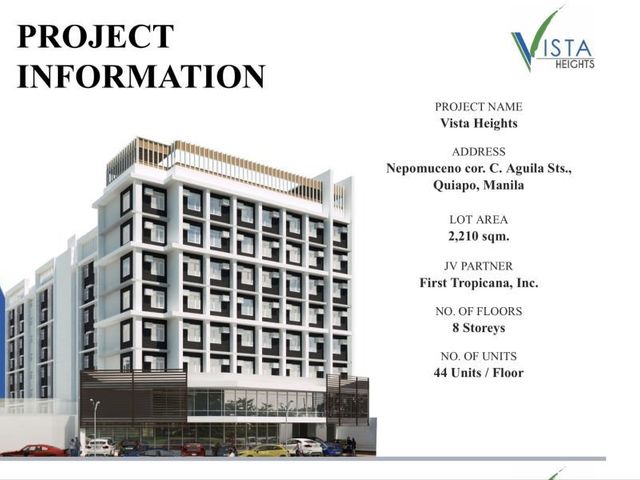 PROJECT INFORMATION

VISTA HEIGHTS

PROJECT NAME
Vista Heights

ADDRESS
Nepomuceno cor. C. Aguila Sts., Quiapo, Manila

LOT AREA
2,210 sqm.

JV PARTNER
First Tropicana, Inc.

NO. OF FLOORS
8 Storeys

NO. OF UNITS
44 Units / Floor